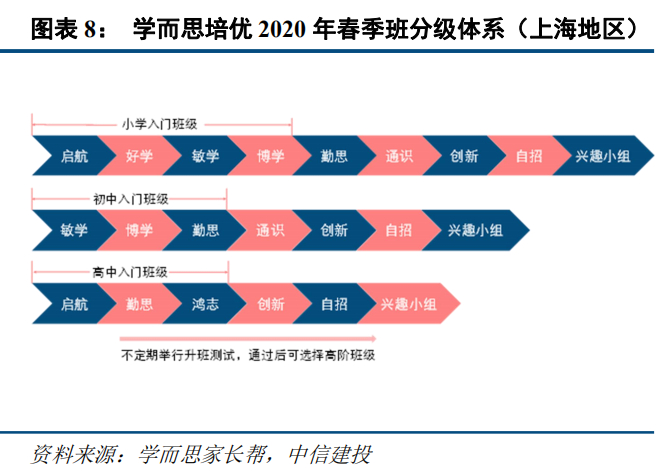 图表 8：　学而思培优 2020 年春季班分级体系（上海地区）

小学入门班级

启航 好学 敏学 博学 勤思 通识 创新 自招 兴趣小组

初中入门班级

敏学 博学 勤思 通识 创新 自招 兴趣小组

高中入门班级

启航 勤思 鸿志 创新 自招 兴趣小组

不定期举行升班测试，通过后可选择高阶班级

资料来源：学而思家长帮，中信建投